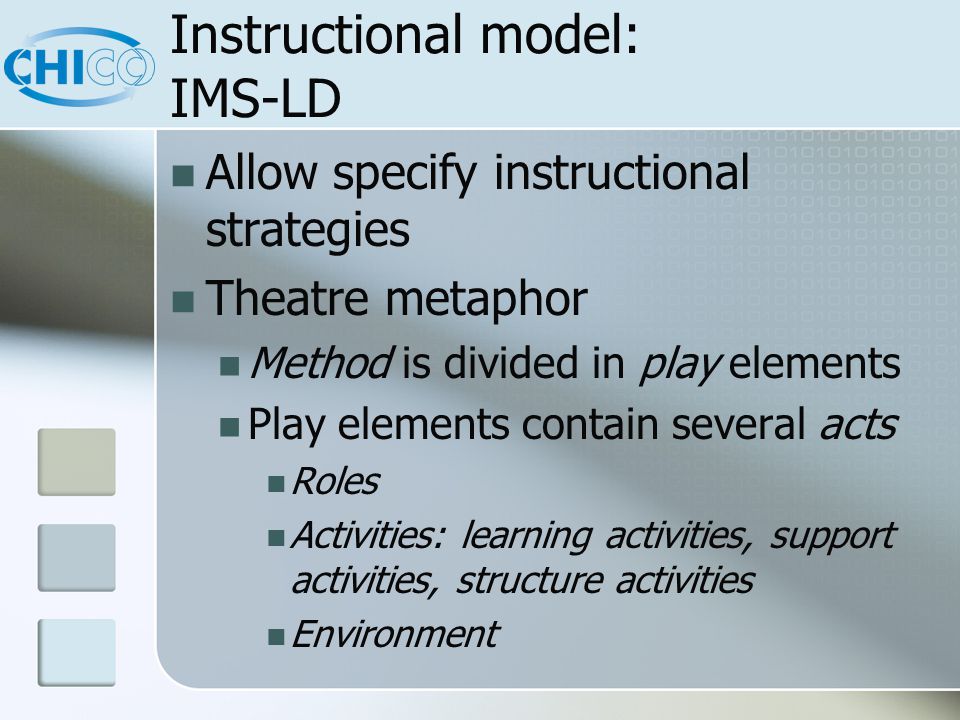 CHICO

Instructional model: IMS-LD

Allow specify instructional strategies

Theatre metaphor

Method is divided in play elements

Play elements contain several acts

Roles

Activities: learning activities, support activities, structure activities

Environment